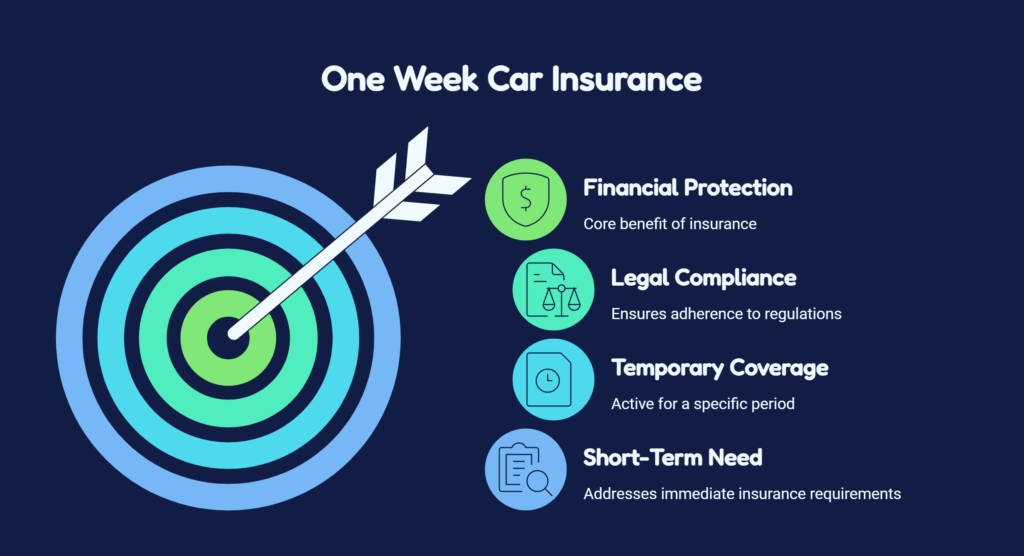 One Week Car Insurance

Financial Protection
Core benefit of insurance

Legal Compliance
Ensures adherence to regulations

Temporary Coverage
Active for a specific period

Short-Term Need
Addresses immediate insurance requirements